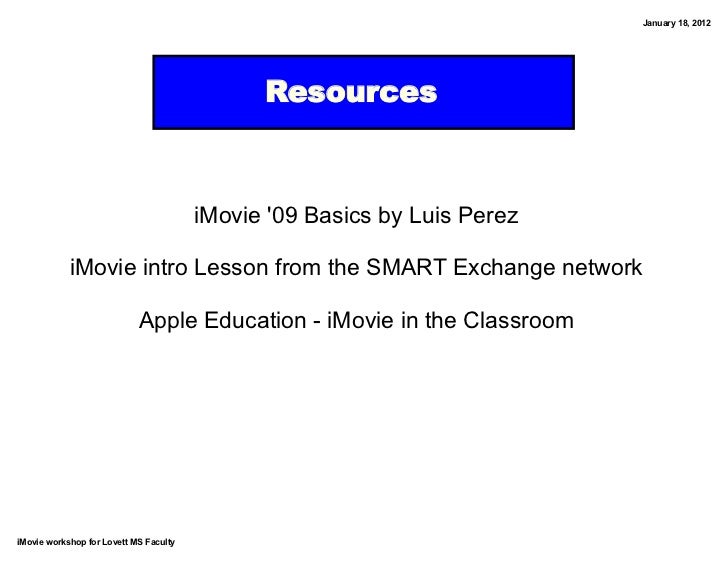 January 18, 2012

Resources

iMovie '09 Basics by Luis Perez

iMovie intro Lesson from the SMART Exchange network

Apple Education - iMovie in the Classroom

iMovie workshop for Lovett MS Faculty